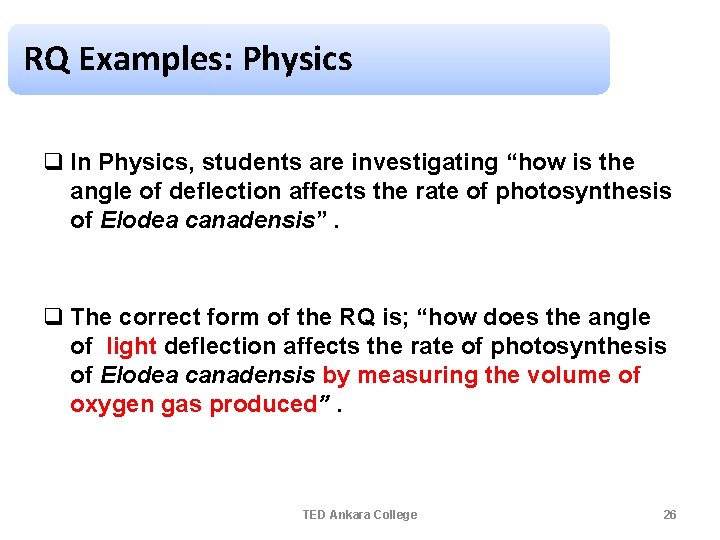 RQ Examples: Physics

❑ In Physics, students are investigating “how is the angle of deflection affects the rate of photosynthesis of Elodea canadensis” .

❑ The correct form of the RQ is; “how does the angle of light deflection affects the rate of photosynthesis of Elodea canadensis by measuring the volume of oxygen gas produced” .

TED Ankara College

26